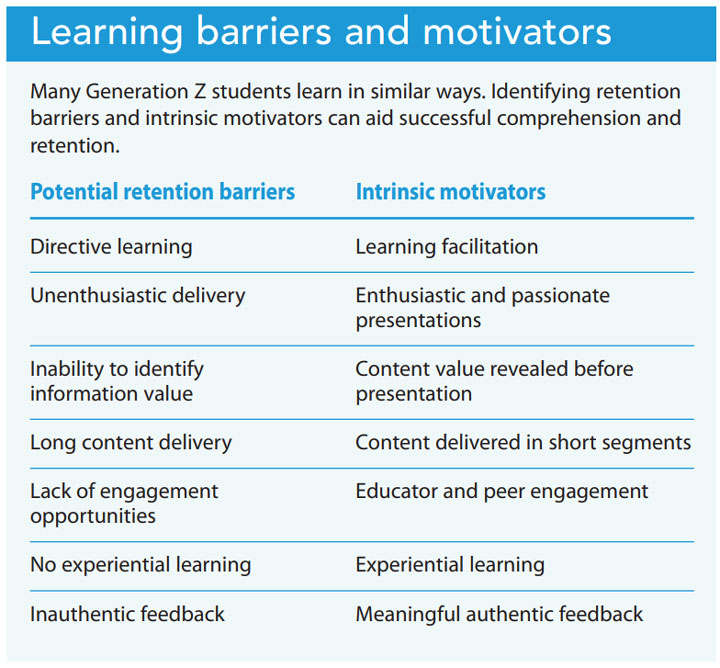 Learning barriers and motivators

Many Generation Z students learn in similar ways. Identifying retention barriers and intrinsic motivators can aid successful comprehension and retention.

| Potential retention barriers | Intrinsic motivators |
|---|---|
| Directive learning | Learning facilitation |
| Unenthusiastic delivery | Enthusiastic and passionate presentations |
| Inability to identify information value | Content value revealed before presentation |
| Long content delivery | Content delivered in short segments |
| Lack of engagement opportunities | Educator and peer engagement |
| No experiential learning | Experiential learning |
| Inauthentic feedback | Meaningful authentic feedback |